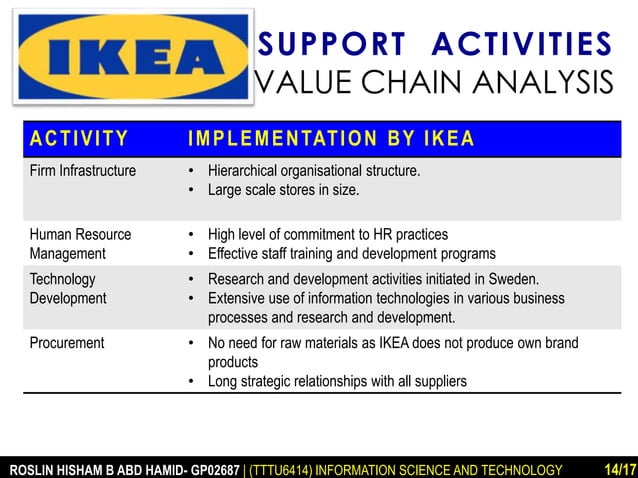 IKEA

SUPPORT ACTIVITIES
VALUE CHAIN ANALYSIS

| ACTIVITY | IMPLEMENTATION BY IKEA |
|---|---|
| Firm Infrastructure | • Hierarchical organisational structure. • Large scale stores in size. |
| Human Resource Management | • High level of commitment to HR practices • Effective staff training and development programs |
| Technology Development | • Research and development activities initiated in Sweden. • Extensive use of information technologies in various business processes and research and development. |
| Procurement | • No need for raw materials as IKEA does not produce own brand products • Long strategic relationships with all suppliers |

ROSLIN HISHAM B ABD HAMID- GP02687 | (TTTU6414) INFORMATION SCIENCE AND TECHNOLOGY 14/17